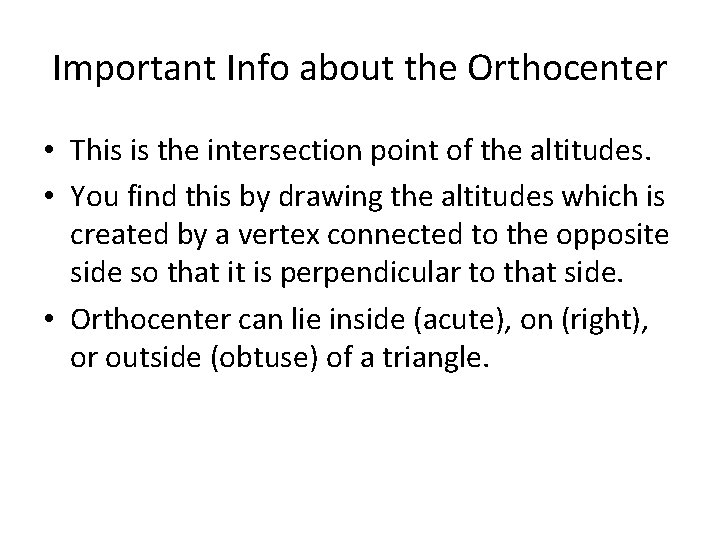 Important Info about the Orthocenter

• This is the intersection point of the altitudes.

• You find this by drawing the altitudes which is created by a vertex connected to the opposite side so that it is perpendicular to that side.

• Orthocenter can lie inside (acute), on (right), or outside (obtuse) of a triangle.